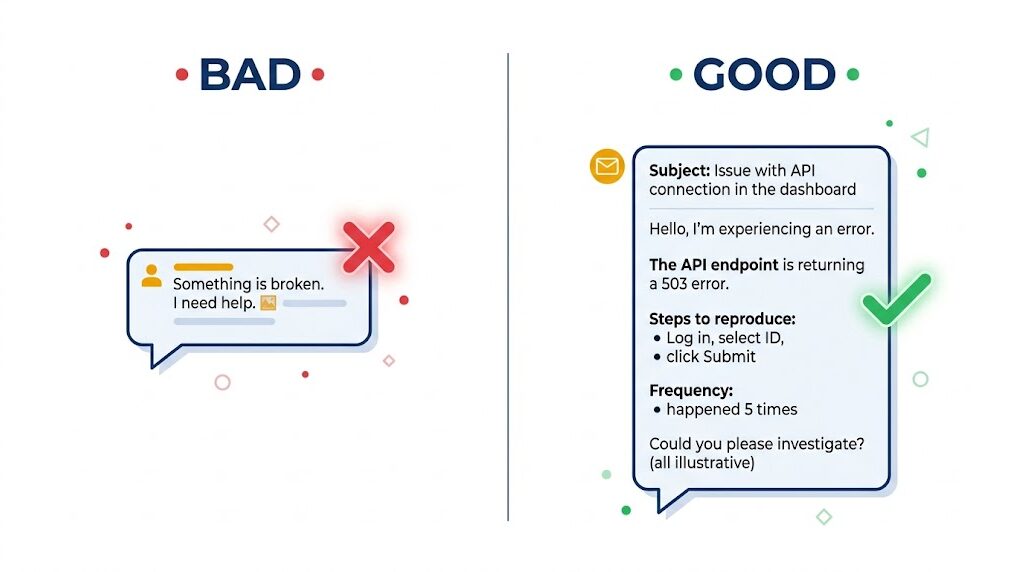 BAD

Something is broken. I need help.

GOOD

Subject: Issue with API connection in the dashboard

Hello, I'm experiencing an error.

The API endpoint is returning a 503 error.

Steps to reproduce:
• Log in, select ID,
• click Submit

Frequency:
• happened 5 times

Could you please investigate? (all illustrative)